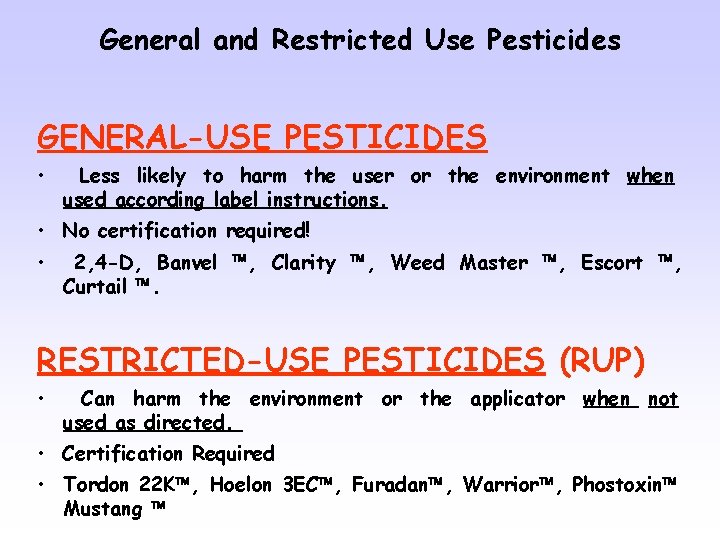 General and Restricted Use Pesticides

GENERAL-USE PESTICIDES

• Less likely to harm the user or the environment when used according label instructions.
• No certification required!
• 2,4-D, Banvel ™, Clarity ™, Weed Master ™, Escort ™, Curtail ™.

RESTRICTED-USE PESTICIDES (RUP)

• Can harm the environment or the applicator when not used as directed.
• Certification Required
• Tordon 22K™, Hoelon 3EC™, Furadan™, Warrior™, Phostoxin™ Mustang ™